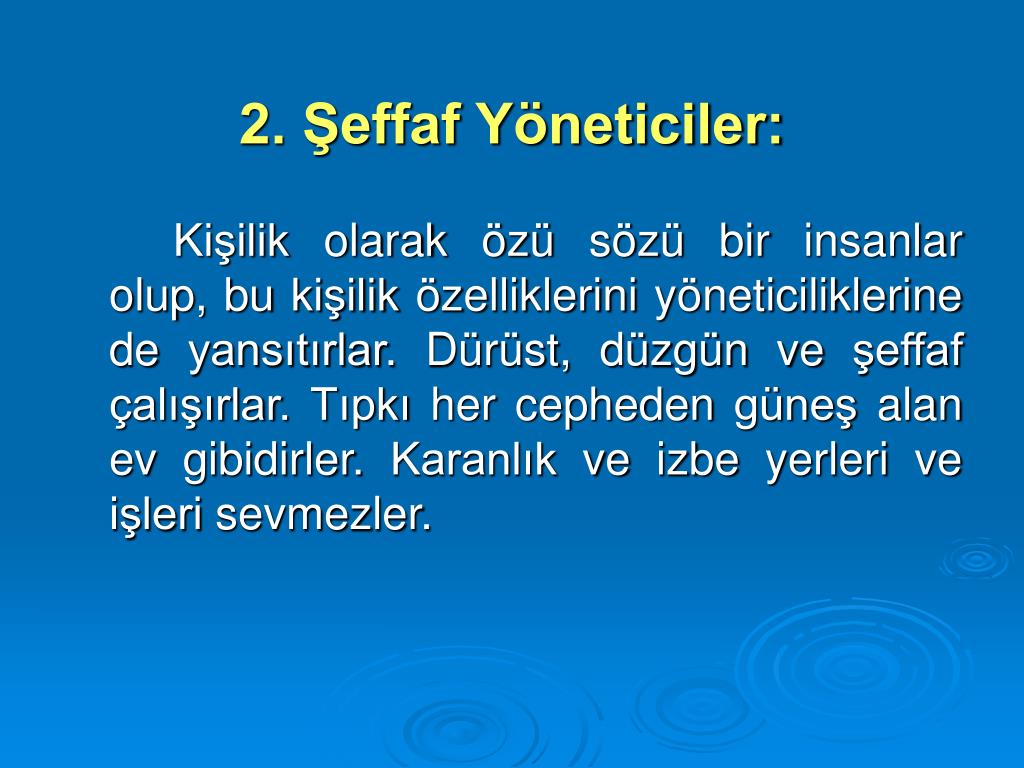 2. Şeffaf Yöneticiler:

Kişilik olarak özü sözü bir insanlar olup, bu kişilik özelliklerini yöneticiliklerine de yansıtırlar. Dürüst, düzgün ve şeffaf çalışırlar. Tıpkı her cepheden güneş alan ev gibidirler. Karanlık ve izbe yerleri ve işleri sevmezler.